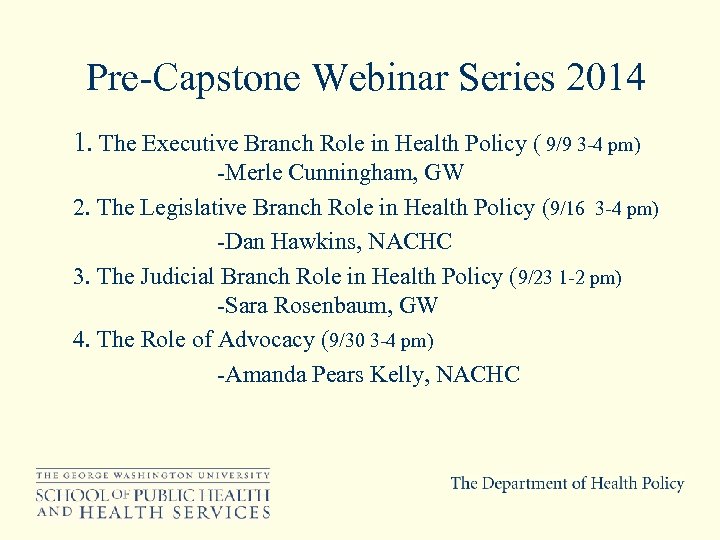 Pre-Capstone Webinar Series 2014

1. The Executive Branch Role in Health Policy ( 9/9 3-4 pm)
-Merle Cunningham, GW

2. The Legislative Branch Role in Health Policy (9/16 3-4 pm)
-Dan Hawkins, NACHC

3. The Judicial Branch Role in Health Policy (9/23 1-2 pm)
-Sara Rosenbaum, GW

4. The Role of Advocacy (9/30 3-4 pm)
-Amanda Pears Kelly, NACHC

THE GEORGE WASHINGTON UNIVERSITY
SCHOOL OF PUBLIC HEALTH AND HEALTH SERVICES

The Department of Health Policy